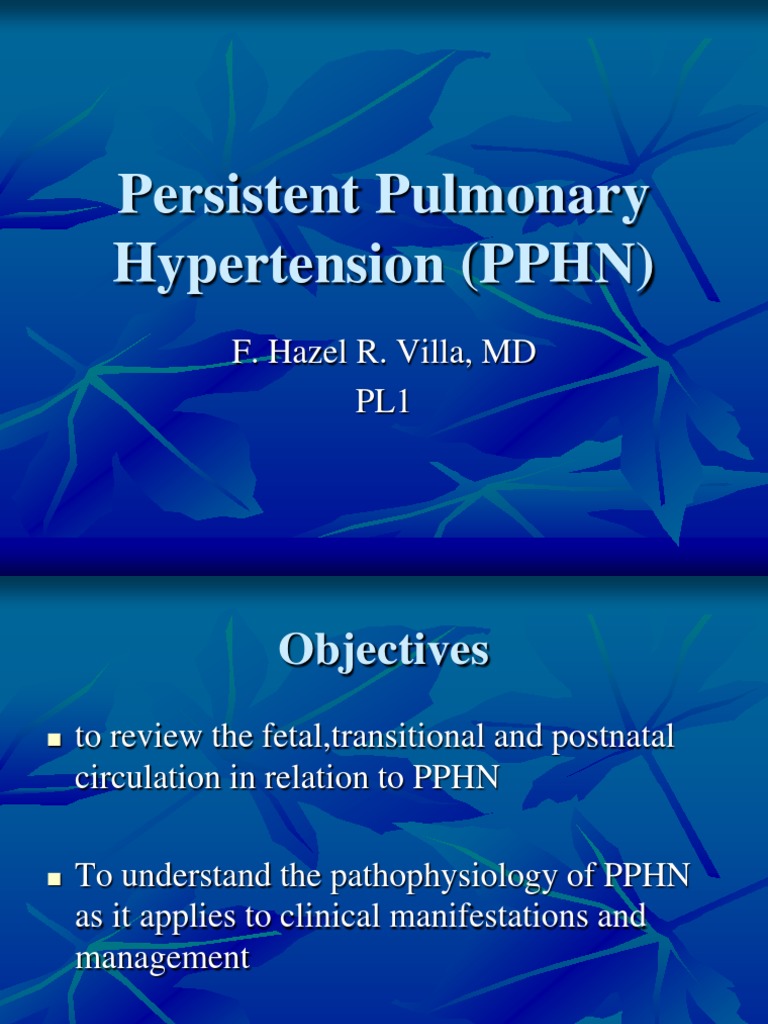 Persistent Pulmonary Hypertension (PPHN)

F. Hazel R. Villa, MD
PL1

Objectives

■ to review the fetal,transitional and postnatal circulation in relation to PPHN

■ To understand the pathophysiology of PPHN as it applies to clinical manifestations and management